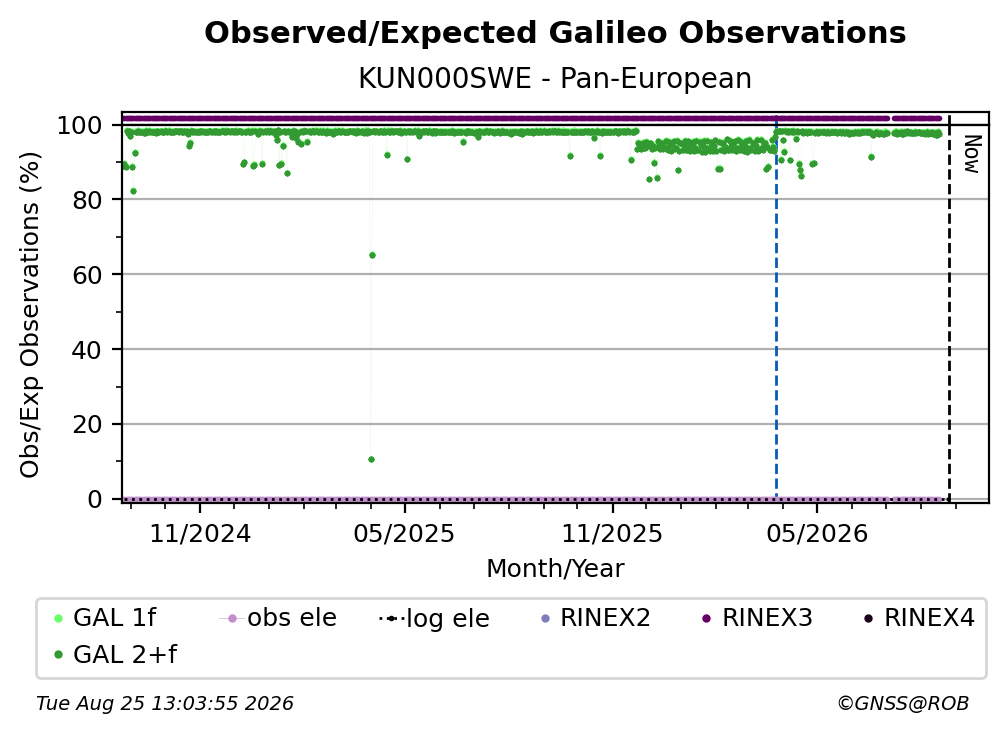 Observed/Expected Galileo Observations
KUN000SWE - Pan-European

Obs/Exp Observations (%)

100
80
60
40
20
0

Now

11/2024
05/2025
11/2025
05/2026

Month/Year

GAL 1f
obs ele
log ele
RINEX2
RINEX3
RINEX4
GAL 2+f

Tue Aug 25 13:03:55 2026
©GNSS@ROB